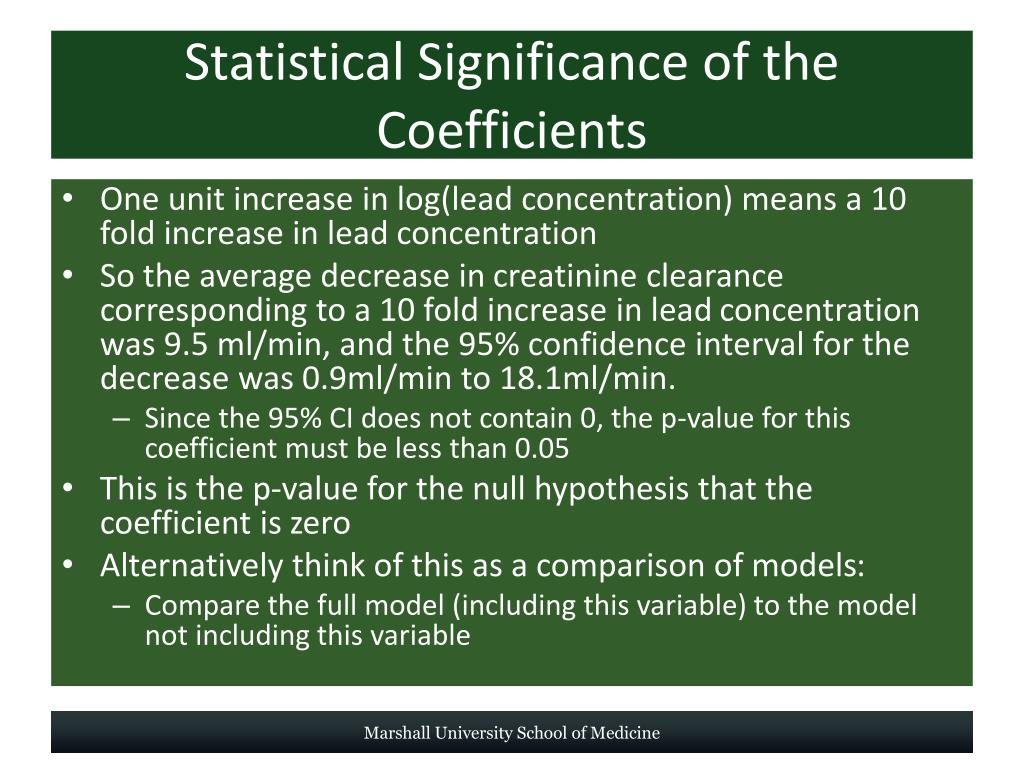 Statistical Significance of the Coefficients

• One unit increase in log(lead concentration) means a 10 fold increase in lead concentration
• So the average decrease in creatinine clearance corresponding to a 10 fold increase in lead concentration was 9.5 ml/min, and the 95% confidence interval for the decrease was 0.9ml/min to 18.1ml/min.
– Since the 95% CI does not contain 0, the p-value for this coefficient must be less than 0.05
• This is the p-value for the null hypothesis that the coefficient is zero
• Alternatively think of this as a comparison of models:
– Compare the full model (including this variable) to the model not including this variable

Marshall University School of Medicine